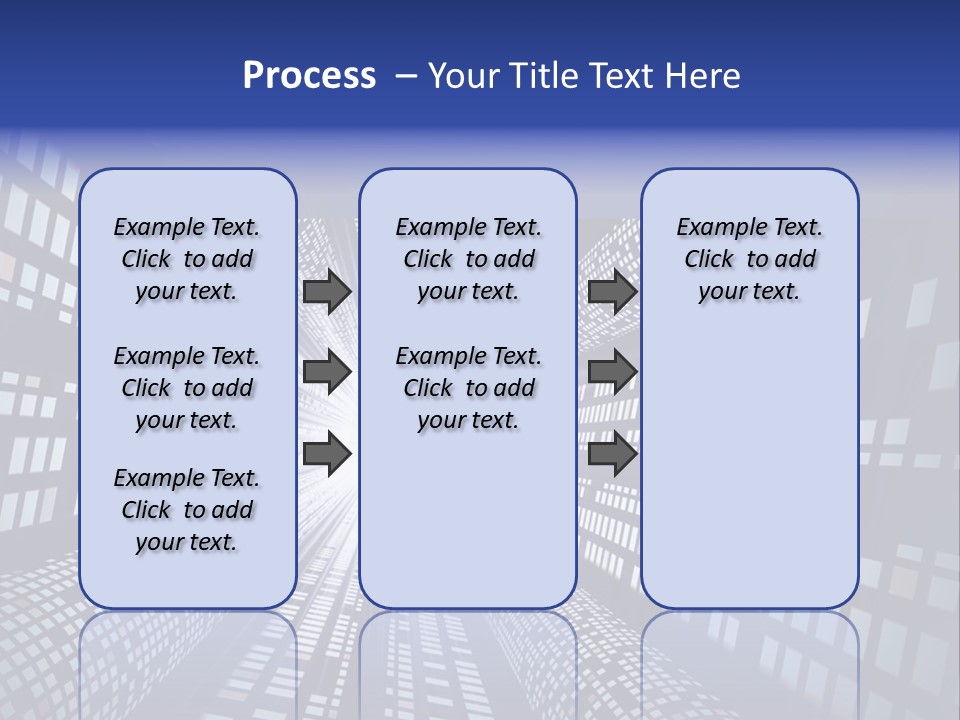 Process – Your Title Text Here

Example Text. Click to add your text.

Example Text. Click to add your text.

Example Text. Click to add your text.

Example Text. Click to add your text.

Example Text. Click to add your text.

Example Text. Click to add your text.